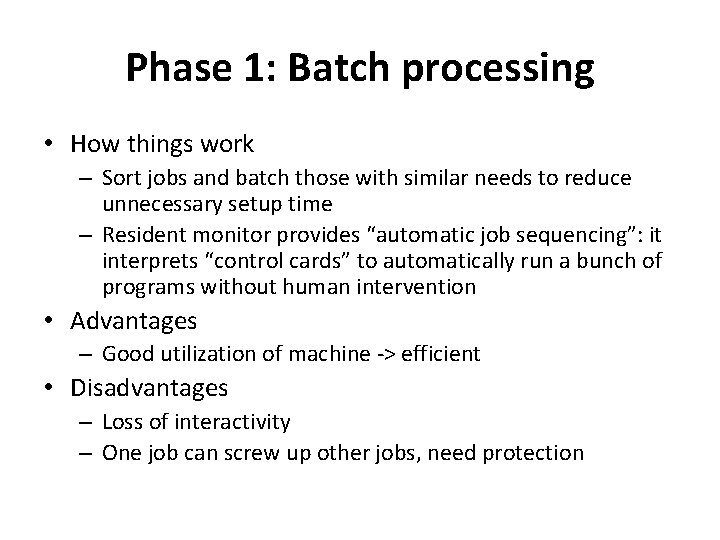 Phase 1: Batch processing

• How things work
– Sort jobs and batch those with similar needs to reduce unnecessary setup time
– Resident monitor provides “automatic job sequencing”: it interprets “control cards” to automatically run a bunch of programs without human intervention
• Advantages
– Good utilization of machine -> efficient
• Disadvantages
– Loss of interactivity
– One job can screw up other jobs, need protection